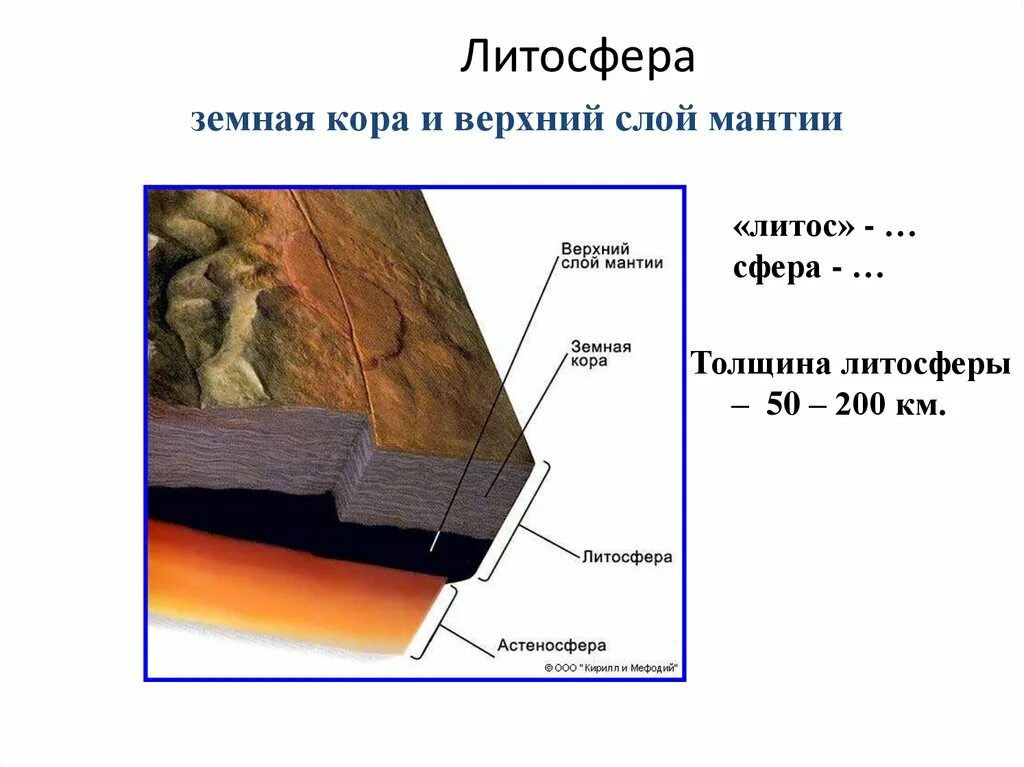 Литосфера

земная кора и верхний слой мантии

Верхний слой мантии

Земная кора

Литосфера

Астеносфера

© ООО "Кирилл и Мефодий"

«литос» - …
сфера - …

Толщина литосферы – 50 – 200 км.